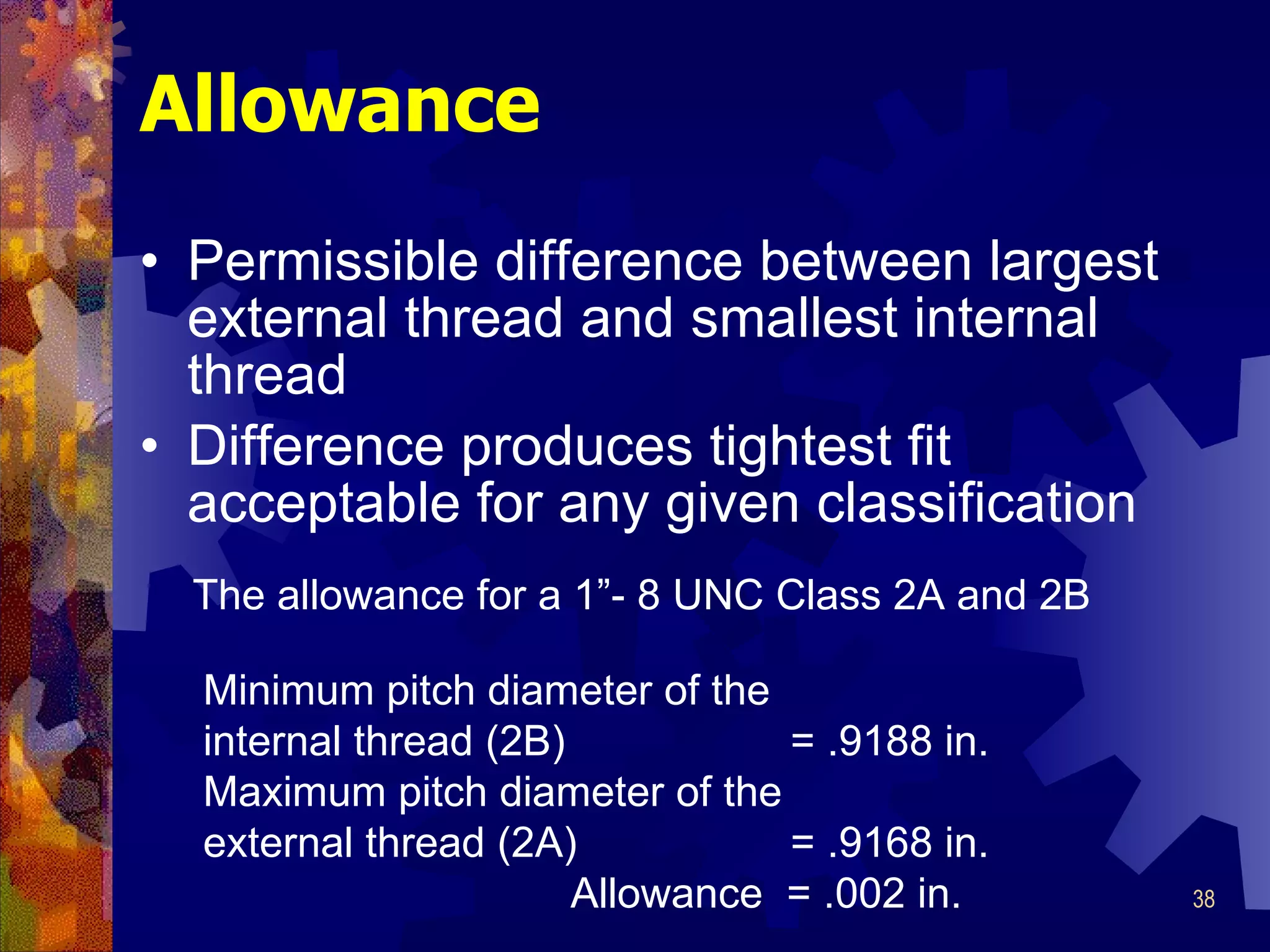 Allowance

• Permissible difference between largest external thread and smallest internal thread
• Difference produces tightest fit acceptable for any given classification

The allowance for a 1”- 8 UNC Class 2A and 2B

Minimum pitch diameter of the internal thread (2B) = .9188 in.
Maximum pitch diameter of the external thread (2A) = .9168 in.
Allowance = .002 in.

38